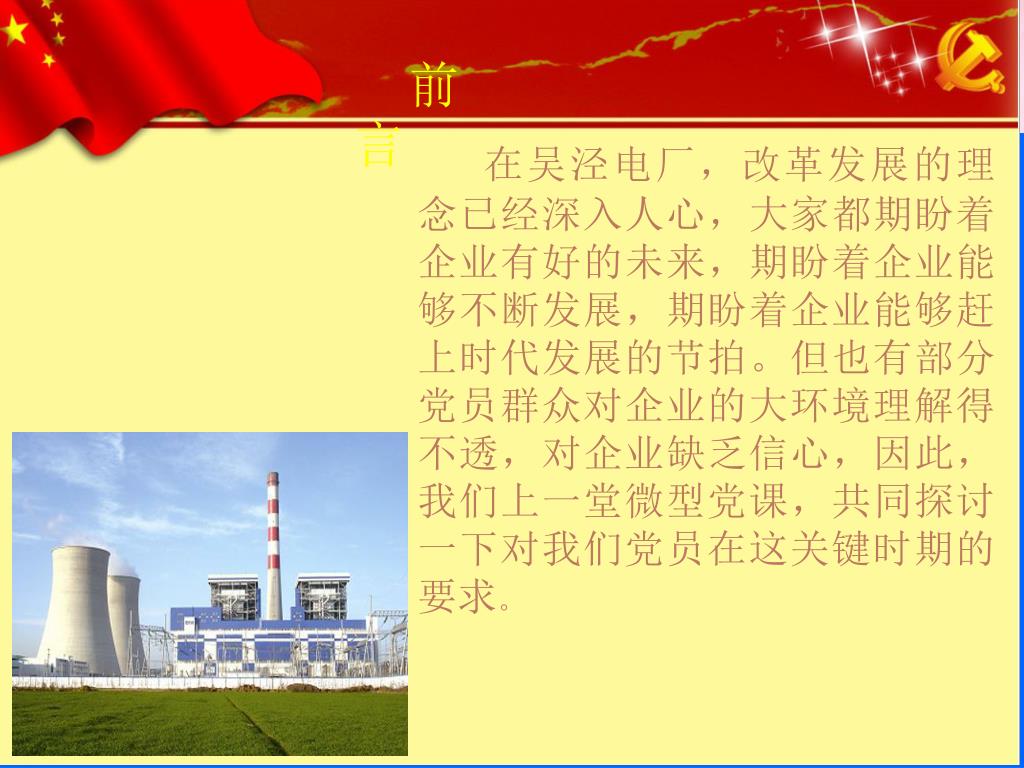 前言

在吴泾电厂，改革发展的理念已经深入人心，大家都期盼着企业有好的未来，期盼着企业能够不断发展，期盼着企业能够赶上时代发展的节拍。但也有部分党员群众对企业的大环境理解得不透，对企业缺乏信心，因此，我们上一堂微型党课，共同探讨一下对我们党员在这关键时期的要求。